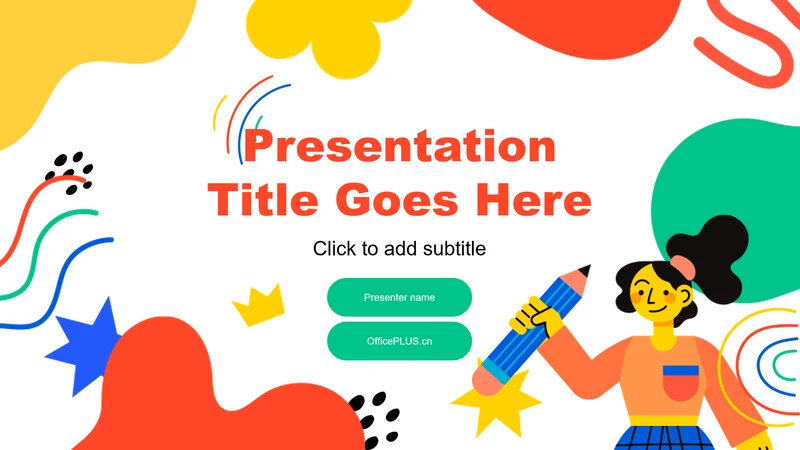 Presentation Title Goes Here

Click to add subtitle

Presenter name

OfficePLUS.cn